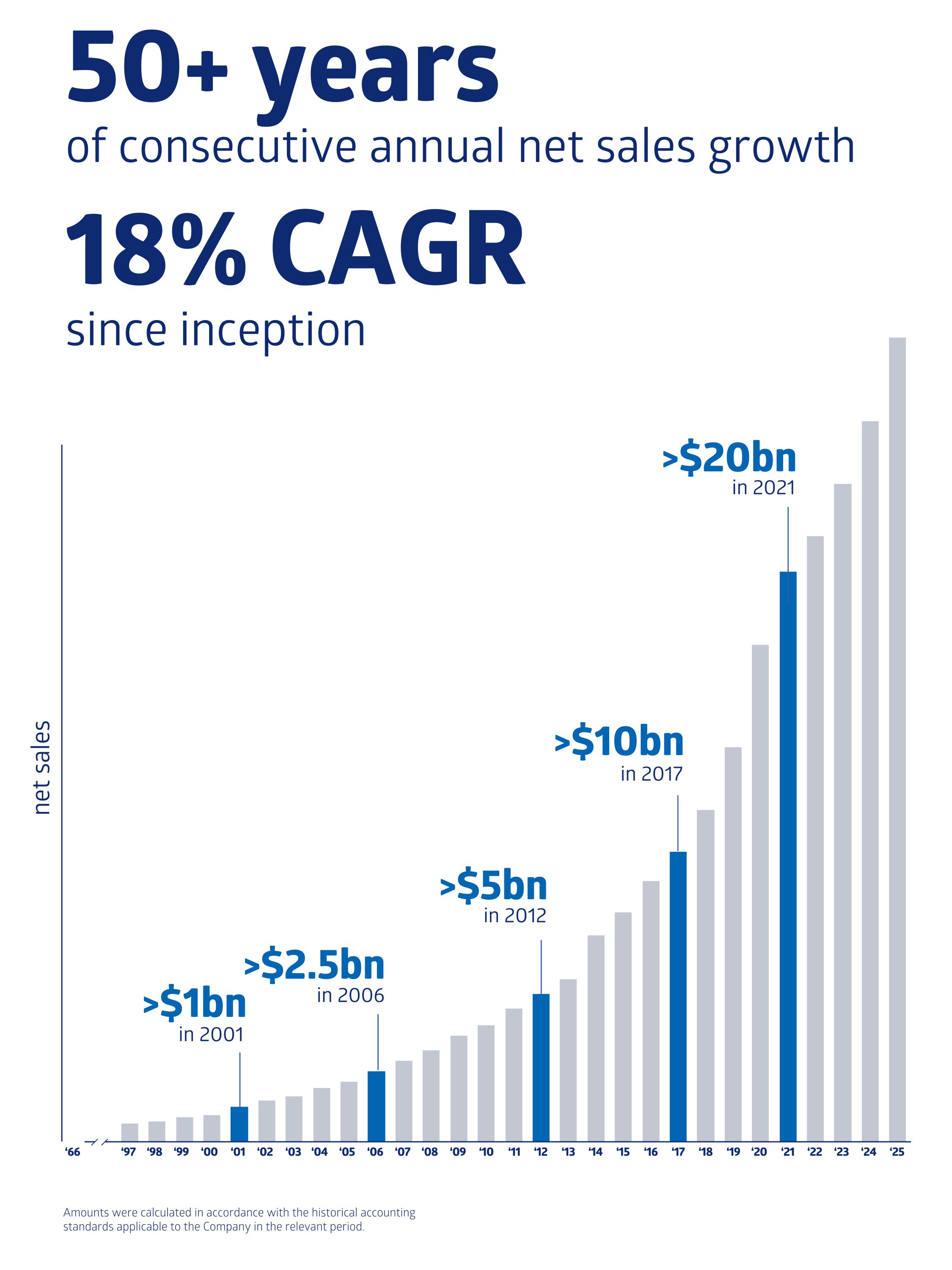 50+ years
of consecutive annual net sales growth

18% CAGR
since inception

net sales

>$20bn
in 2021

>$10bn
in 2017

>$5bn
in 2012

>$2.5bn
in 2006

>$1bn
in 2001

'66 '97 '98 '99 '00 '01 '02 '03 '04 '05 '06 '07 '08 '09 '10 '11 '12 '13 '14 '15 '16 '17 '18 '19 '20 '21 '22 '23 '24 '25

Amounts were calculated in accordance with the historical accounting standards applicable to the Company in the relevant period.